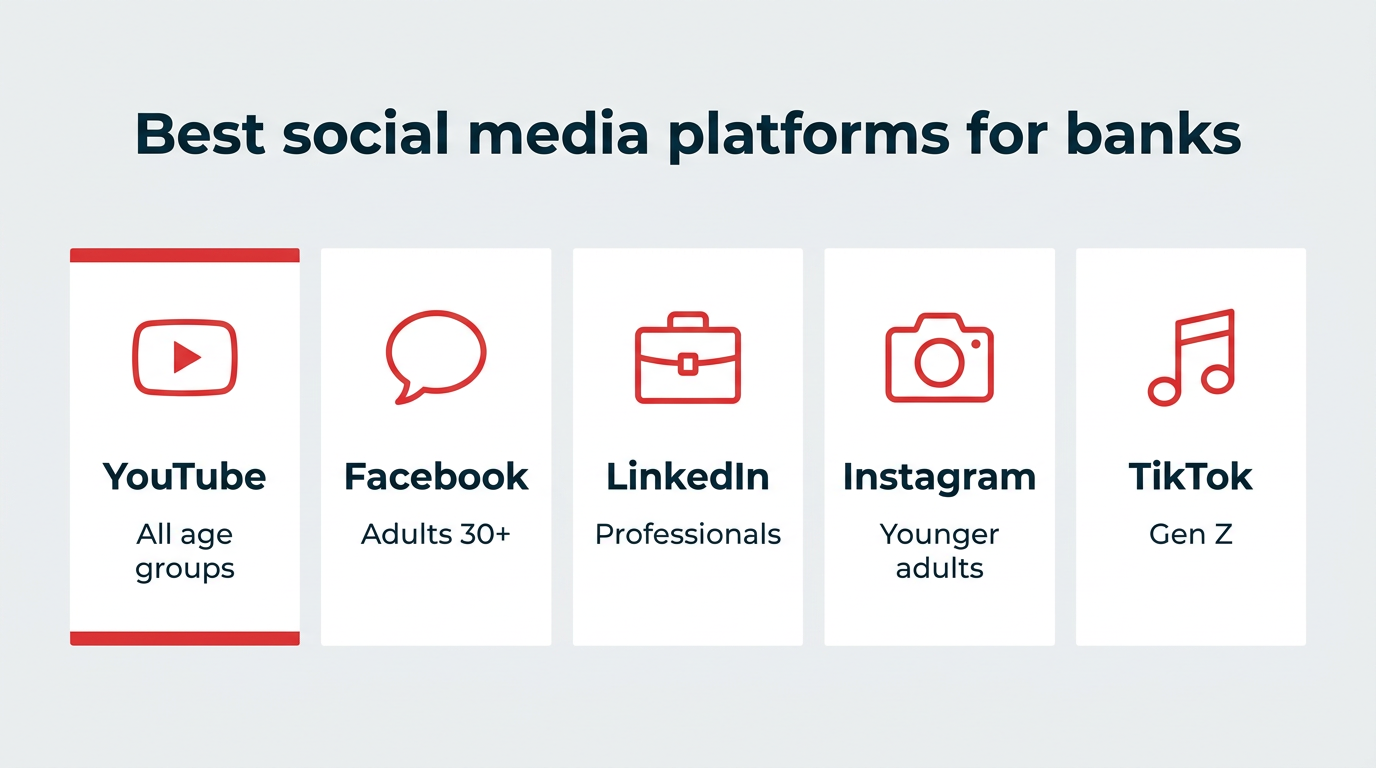 Best social media platforms for banks

YouTube
All age groups

Facebook
Adults 30+

LinkedIn
Professionals

Instagram
Younger adults

TikTok
Gen Z